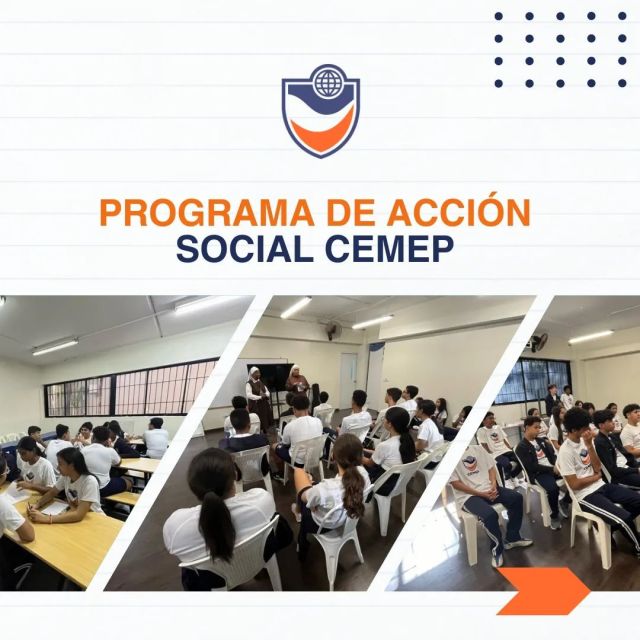 PROGRAMA DE ACCIÓN
SOCIAL CEMEP